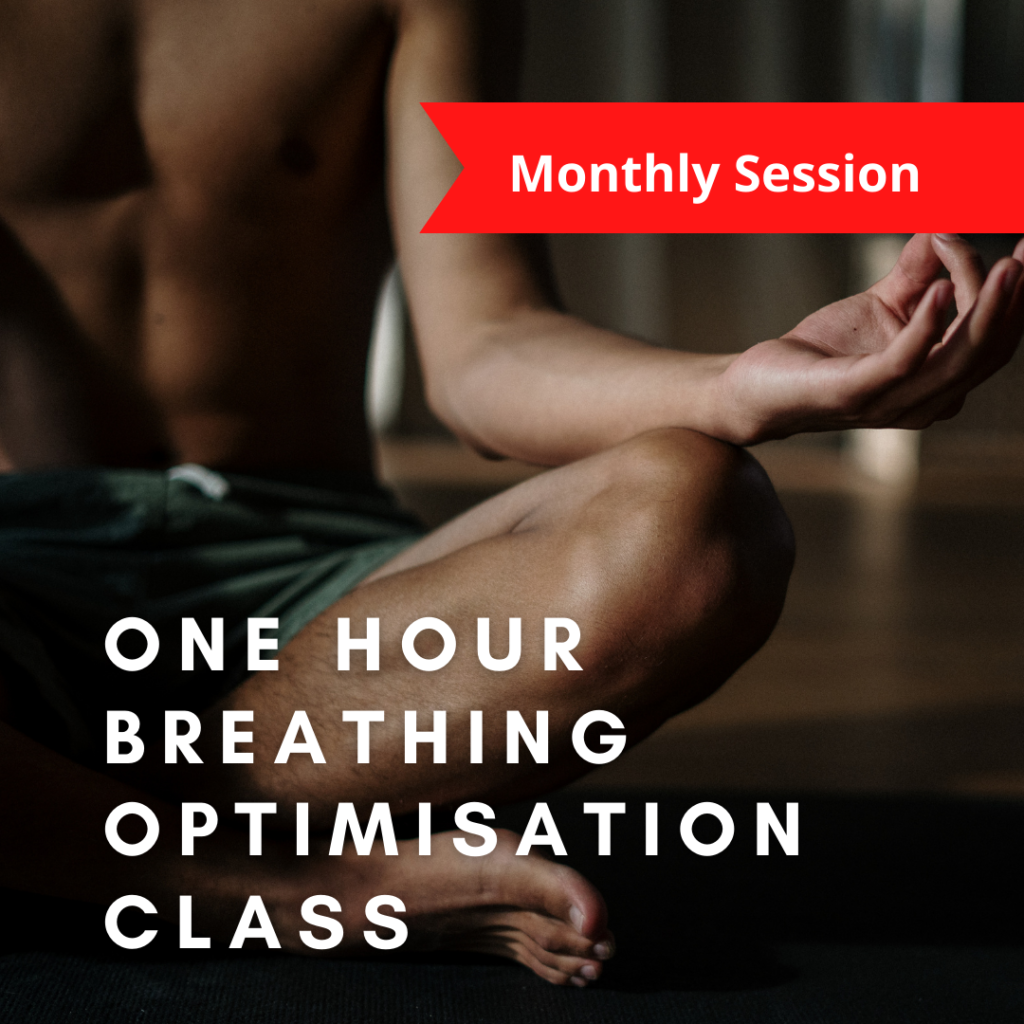 Monthly Session

ONE HOUR BREATHING OPTIMISATION CLASS